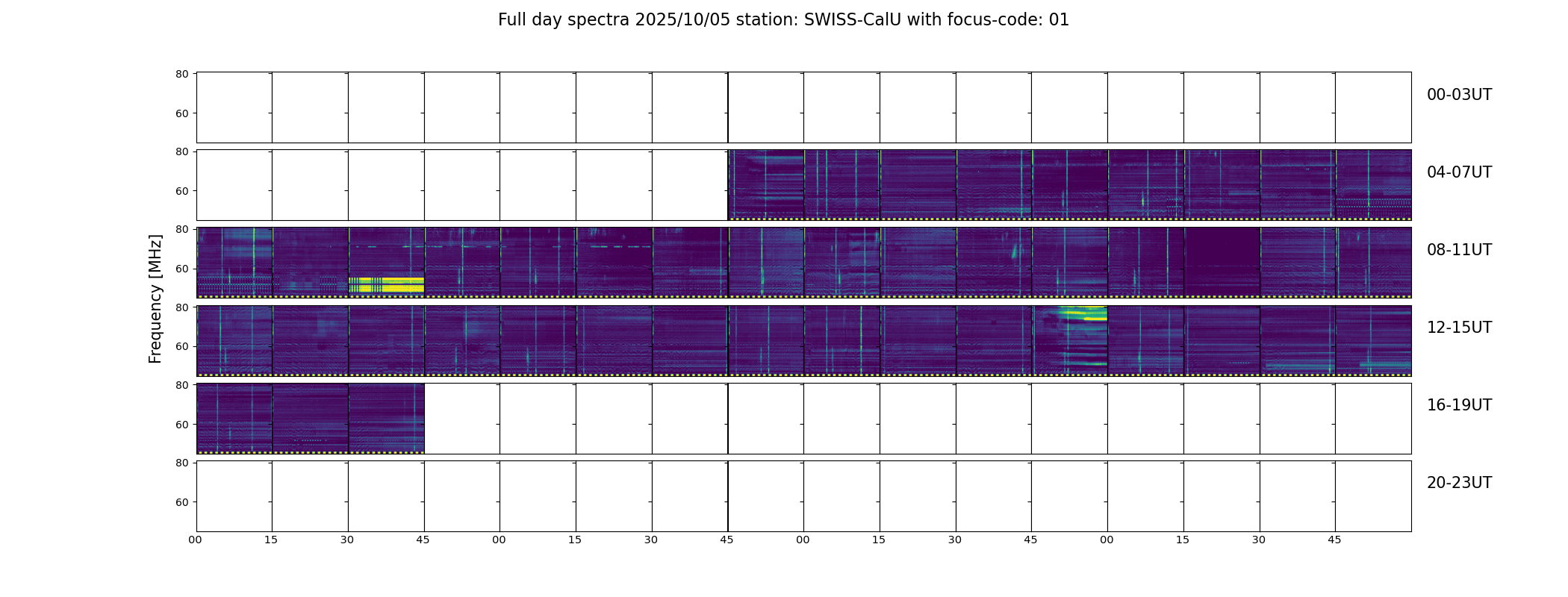 Full day spectra 2025/10/05 station: SWISS-CalU with focus-code: 01

Frequency [MHz]

80
60
00-03UT

80
60
04-07UT

80
60
08-11UT

80
60
12-15UT

80
60
16-19UT

80
60
20-23UT

00 15 30 45 00 15 30 45 00 15 30 45 00 15 30 45